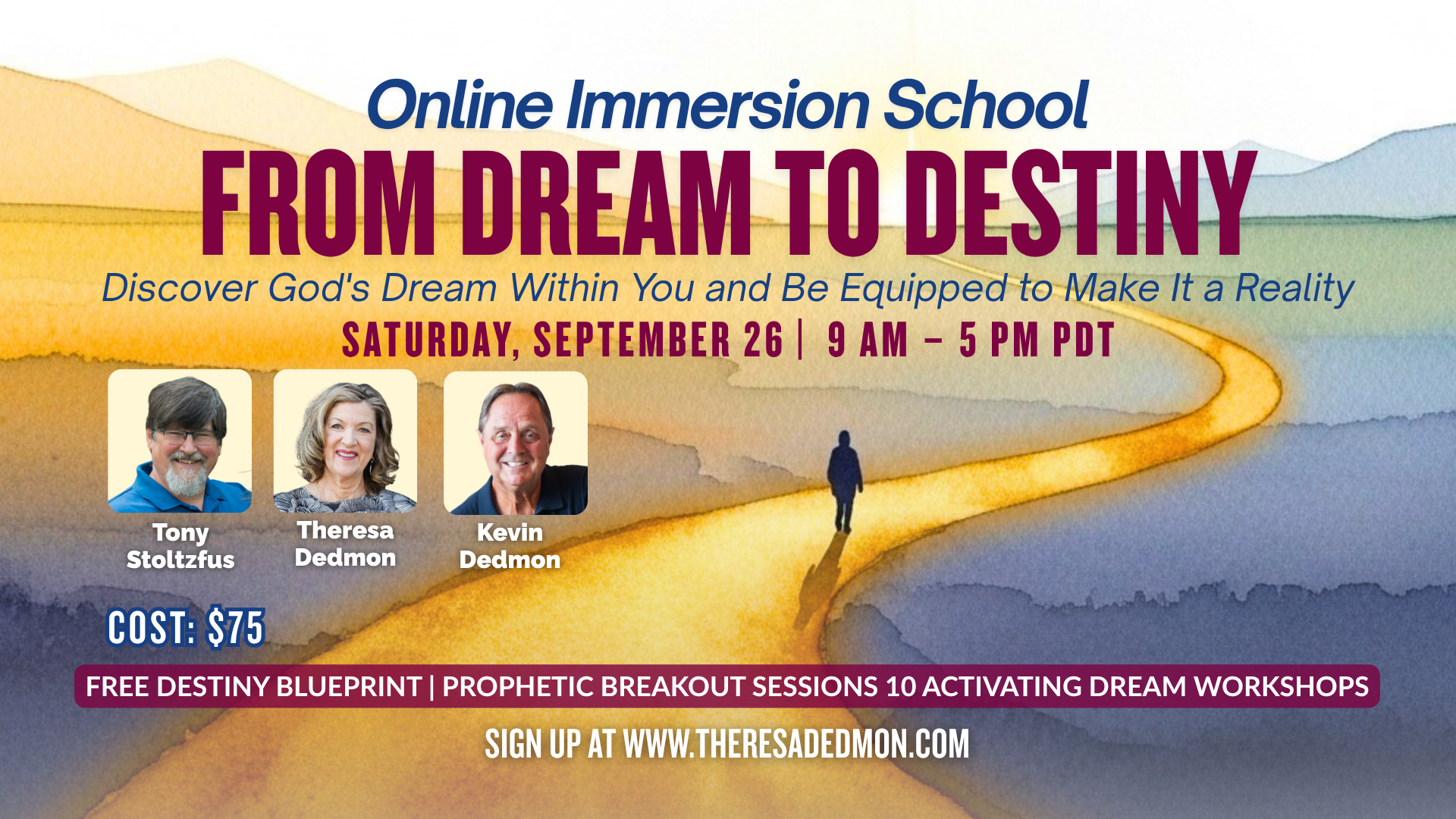 Online Immersion School

FROM DREAM TO DESTINY

Discover God's Dream Within You and Be Equipped to Make It a Reality

SATURDAY, SEPTEMBER 26 | 9 AM – 5 PM PDT

Tony
Stoltzfus

Theresa
Dedmon

Kevin
Dedmon

COST: $75

FREE DESTINY BLUEPRINT | PROPHETIC BREAKOUT SESSIONS 10 ACTIVATING DREAM WORKSHOPS

SIGN UP AT WWW.THERESADEDMON.COM